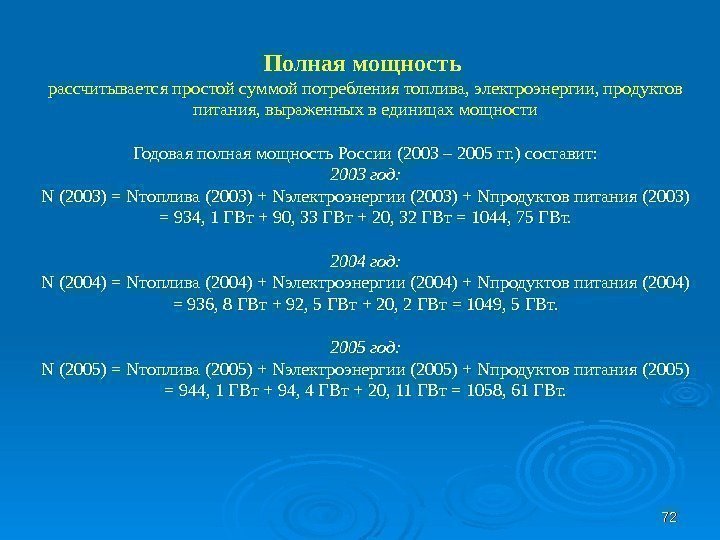 Полная мощность
рассчитывается простой суммой потребления топлива, электроэнергии, продуктов питания, выраженных в единицах мощности

Годовая полная мощность России (2003 – 2005 гг.) составит:
2003 год:
N (2003) = Nтоплива (2003) + Nэлектроэнергии (2003) + Nпродуктов питания (2003) = 934, 1 ГВт + 90, 33 ГВт + 20, 32 ГВт = 1044, 75 ГВт.

2004 год:
N (2004) = Nтоплива (2004) + Nэлектроэнергии (2004) + Nпродуктов питания (2004) = 936, 8 ГВт + 92, 5 ГВт + 20, 2 ГВт = 1049, 5 ГВт.

2005 год:
N (2005) = Nтоплива (2005) + Nэлектроэнергии (2005) + Nпродуктов питания (2005) = 944, 1 ГВт + 94, 4 ГВт + 20, 11 ГВт = 1058, 61 ГВт.

72